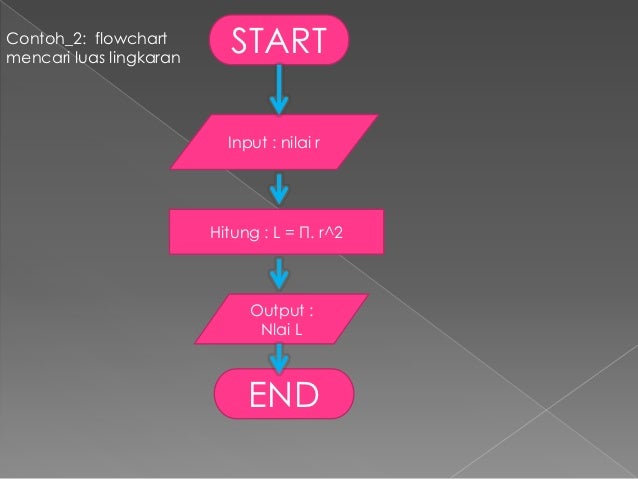 Contoh_2: flowchart mencari luas lingkaran

START

Input : nilai r

Hitung : L = Π. r^2

Output : Nlai L

END